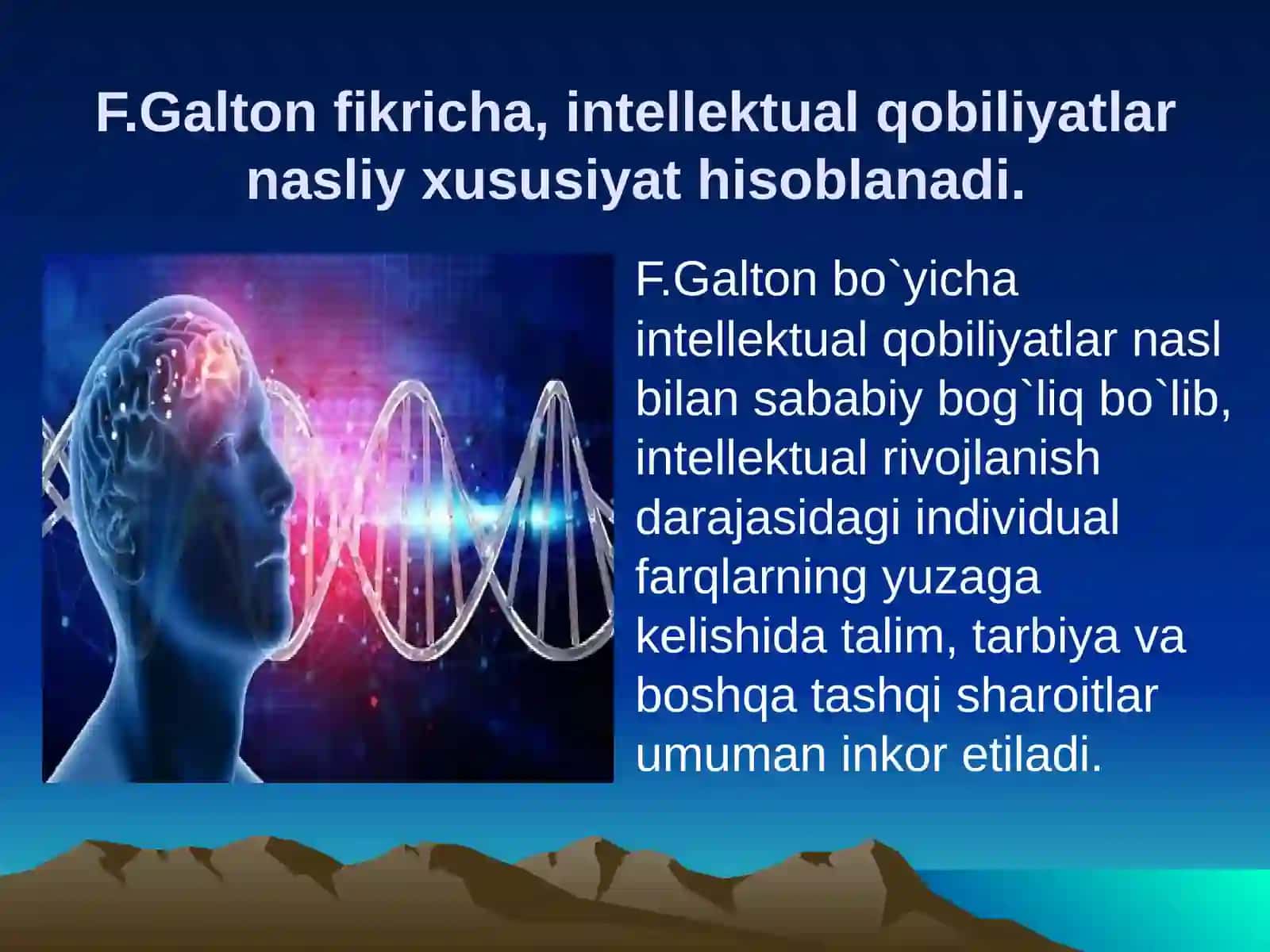 F.Galton fikricha, intellektual qobiliyatlar nasliy xususiyat hisoblanadi.

F.Galton bo`yicha intellektual qobiliyatlar nasl bilan sababiy bog`liq bo`lib, intellektual rivojlanish darajasidagi individual farqlarning yuzaga kelishida talim, tarbiya va boshqa tashqi sharoitlar umuman inkor etiladi.